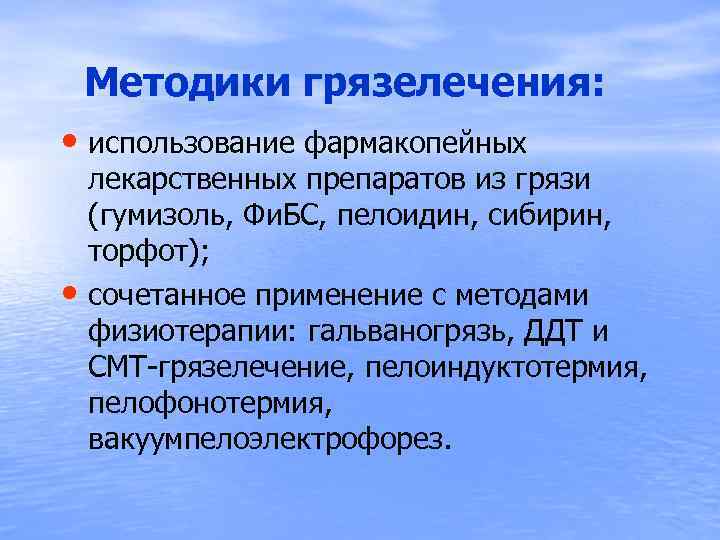 Методики грязелечения:

• использование фармакопейных лекарственных препаратов из грязи (гумизоль, ФиБС, пелоидин, сибирин, торфот);

• сочетанное применение с методами физиотерапии: гальваногрязь, ДДТ и СМТ-грязелечение, пелоиндуктотермия, пелофонотермия, вакуумпелоэлектрофорез.